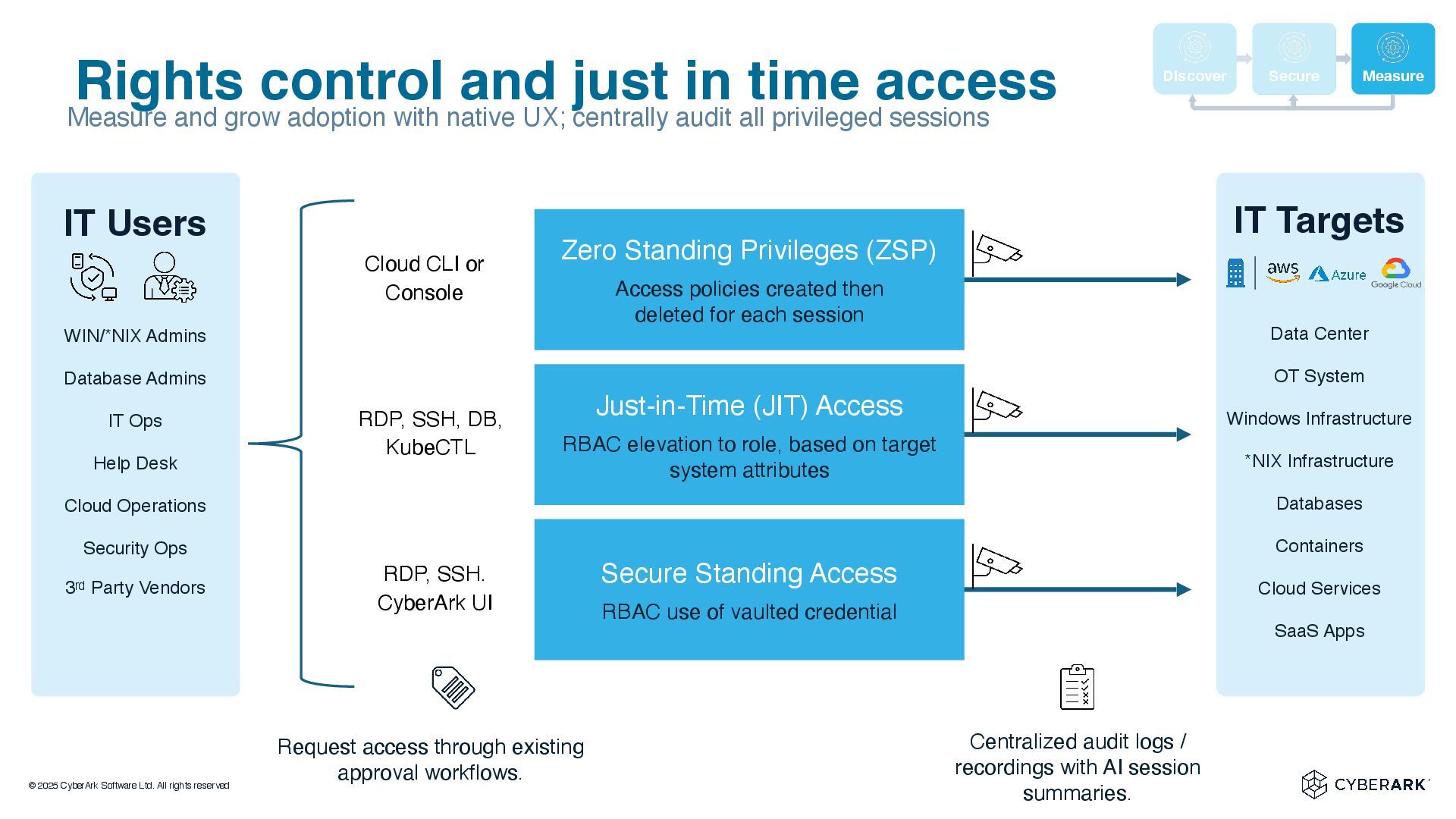 Rights control and just in time access

Measure and grow adoption with native UX; centrally audit all privileged sessions

Discover

Secure

Measure

IT Users

WIN/*NIX Admins

Database Admins

IT Ops

Help Desk

Cloud Operations

Security Ops

3rd Party Vendors

Cloud CLI or Console

RDP, SSH, DB, KubeCTL

RDP, SSH. CyberArk UI

Zero Standing Privileges (ZSP)

Access policies created then deleted for each session

Just-in-Time (JIT) Access

RBAC elevation to role, based on target system attributes

Secure Standing Access

RBAC use of vaulted credential

IT Targets

aws Azure Google Cloud

Data Center

OT System

Windows Infrastructure

*NIX Infrastructure

Databases

Containers

Cloud Services

SaaS Apps

Request access through existing approval workflows.

Centralized audit logs / recordings with AI session summaries.

© 2025 CyberArk Software Ltd. All rights reserved

CYBERARK